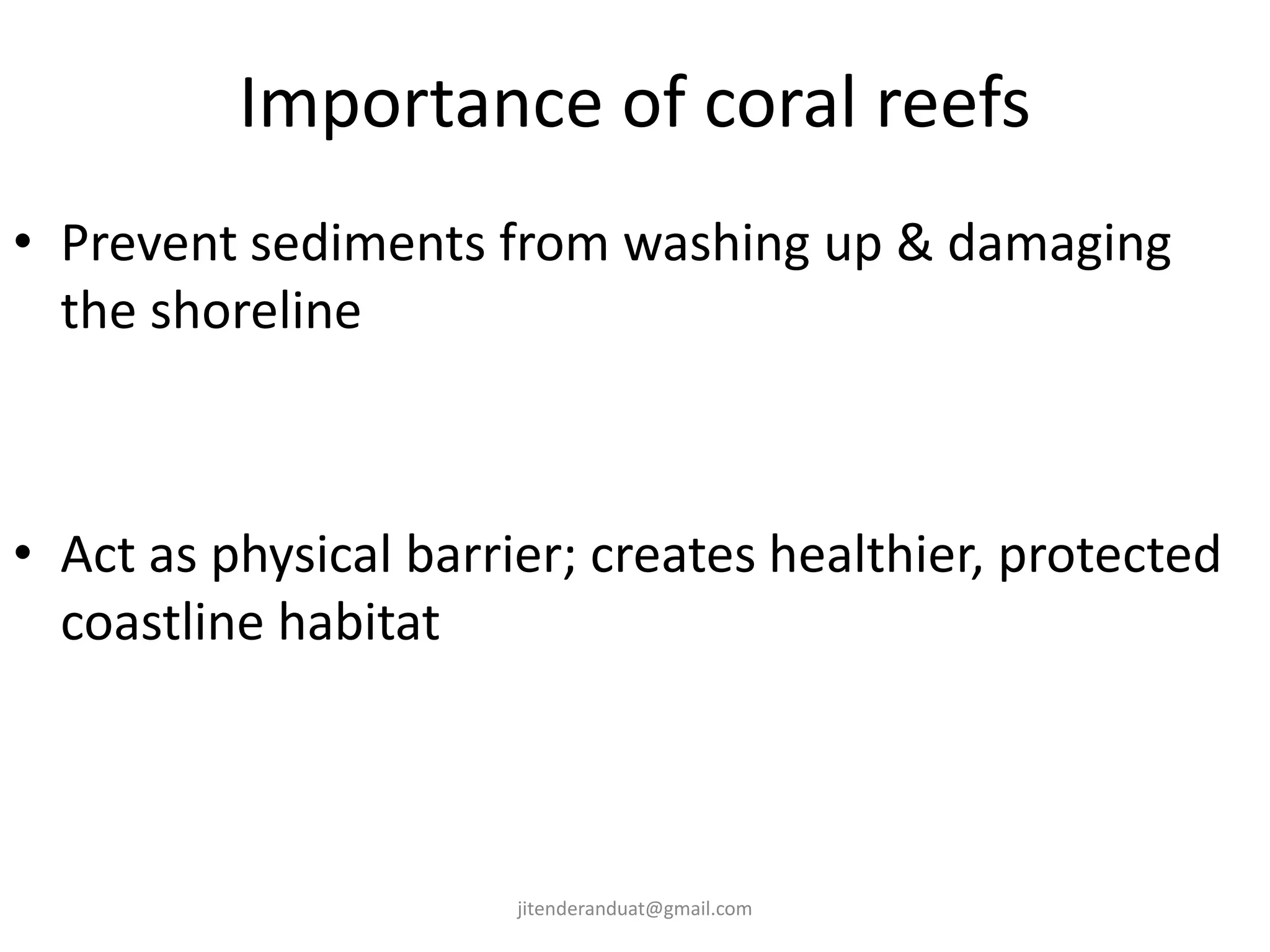 Importance of coral reefs

• Prevent sediments from washing up & damaging the shoreline

• Act as physical barrier; creates healthier, protected coastline habitat

jitenderanduat@gmail.com